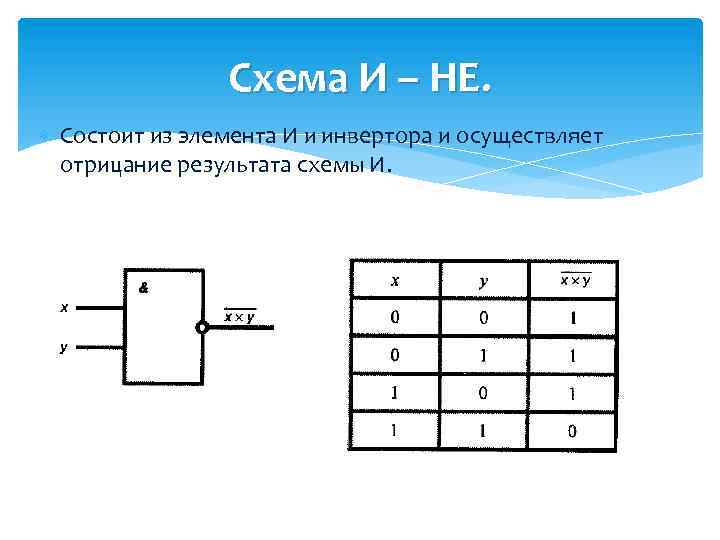 Схема И – НЕ.

Состоит из элемента И и инвертора и осуществляет отрицание результата схемы И.

&

$x$

$y$

$\overline{x \times y}$

| $x$ | $y$ | $\overline{x \times y}$ |
|---|---|---|
| 0 | 0 | 1 |
| 0 | 1 | 1 |
| 1 | 0 | 1 |
| 1 | 1 | 0 |